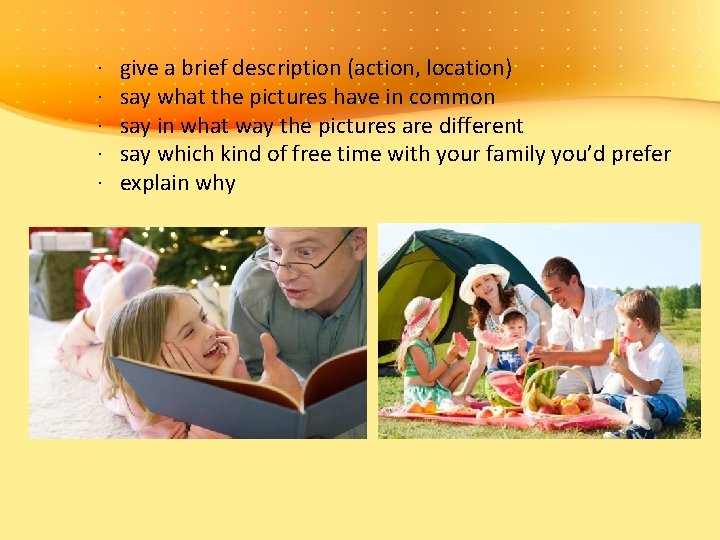 · give a brief description (action, location)
· say what the pictures have in common
· say in what way the pictures are different
· say which kind of free time with your family you'd prefer
· explain why